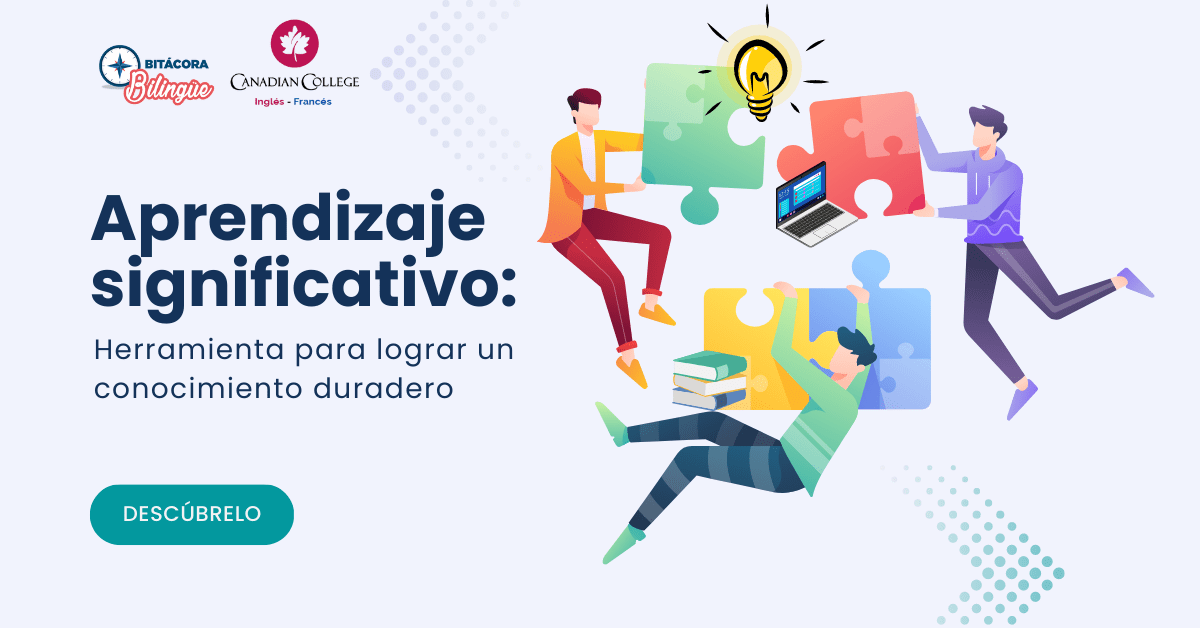 BITÁCORA Bilingüe

CANADIAN COLLEGE
Inglés - Francés

Aprendizaje significativo:

Herramienta para lograr un conocimiento duradero

DESCÚBRELO